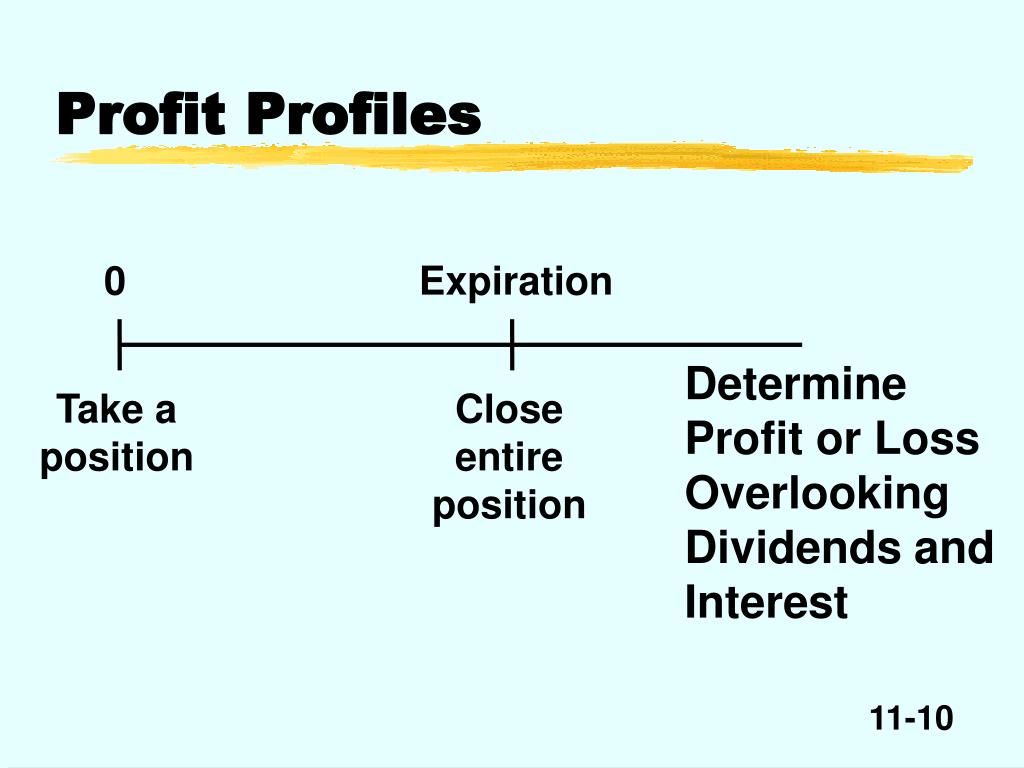 Profit Profiles

0

Expiration

Take a position

Close entire position

Determine Profit or Loss Overlooking Dividends and Interest

11-10